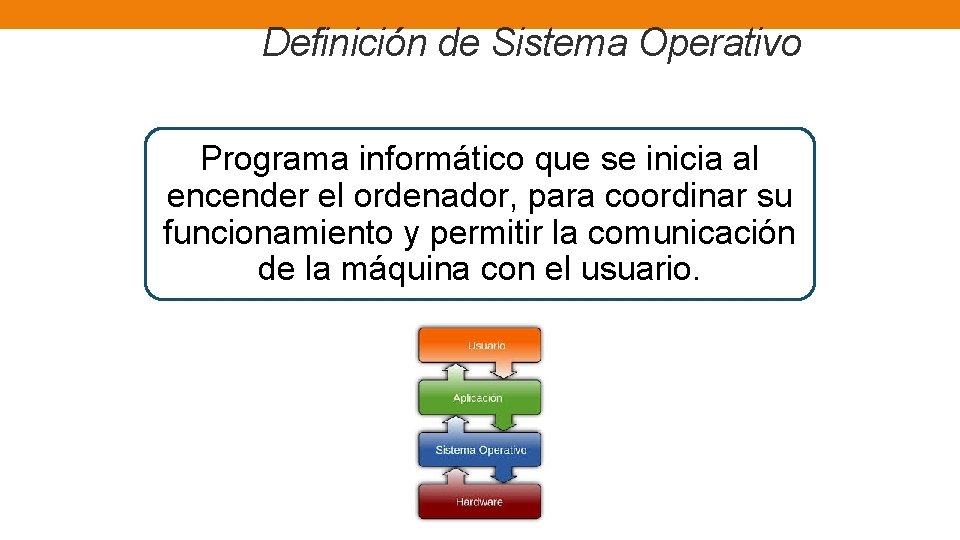 Definición de Sistema Operativo

Programa informático que se inicia al encender el ordenador, para coordinar su funcionamiento y permitir la comunicación de la máquina con el usuario.

Usuario

Aplicación

Sistema Operativo

Hardware